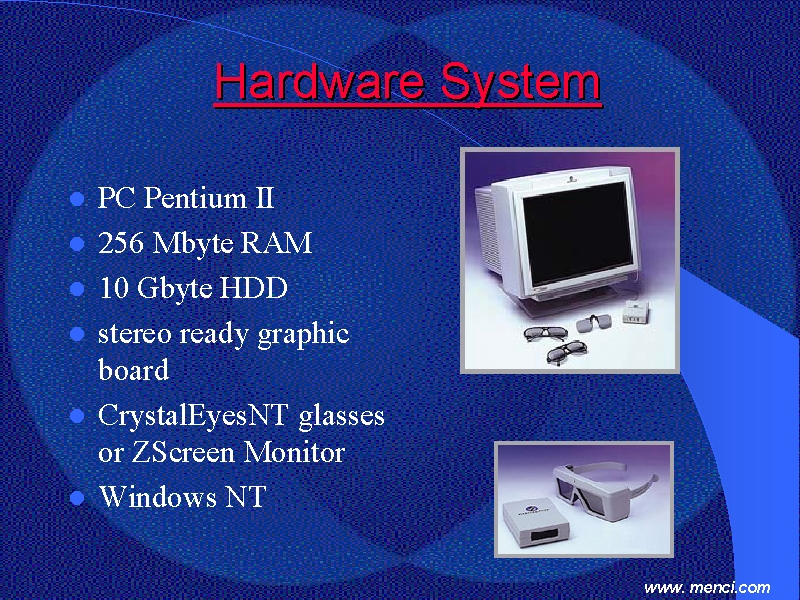 Hardware System

- PC Pentium II
- 256 Mbyte RAM
- 10 Gbyte HDD
- stereo ready graphic board
- CrystalEyesNT glasses or ZScreen Monitor
- Windows NT

www. menci.com